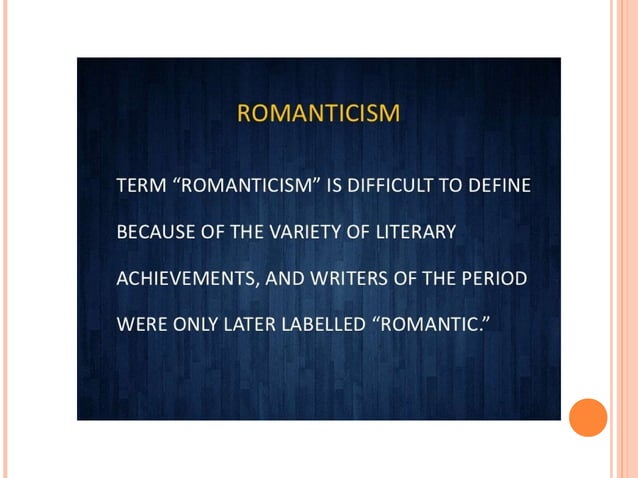 ROMANTICISM

TERM “ROMANTICISM” IS DIFFICULT TO DEFINE BECAUSE OF THE VARIETY OF LITERARY ACHIEVEMENTS, AND WRITERS OF THE PERIOD WERE ONLY LATER LABELLED “ROMANTIC.”